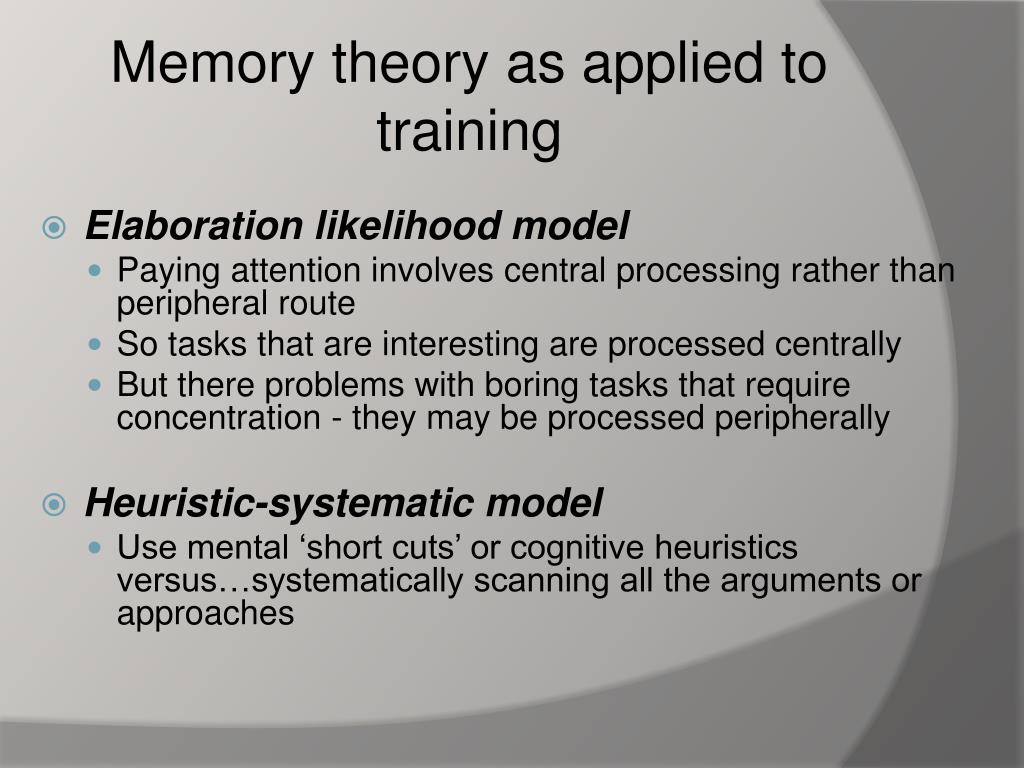 Memory theory as applied to training

Elaboration likelihood model

Paying attention involves central processing rather than peripheral route

So tasks that are interesting are processed centrally

But there problems with boring tasks that require concentration - they may be processed peripherally

Heuristic-systematic model

Use mental ‘short cuts’ or cognitive heuristics versus…systematically scanning all the arguments or approaches